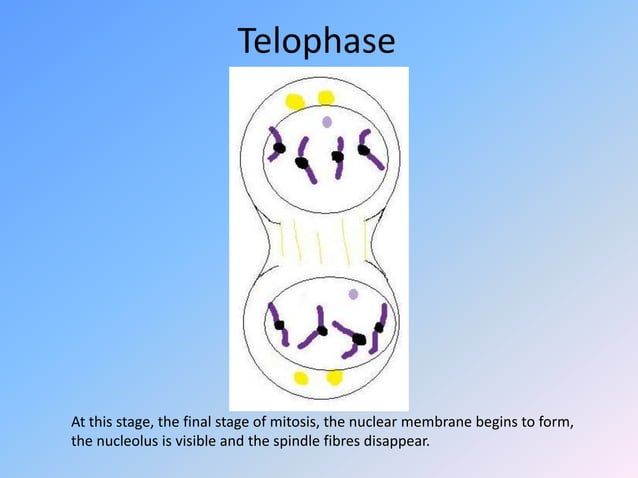 Telophase

At this stage, the final stage of mitosis, the nuclear membrane begins to form, the nucleolus is visible and the spindle fibres disappear.